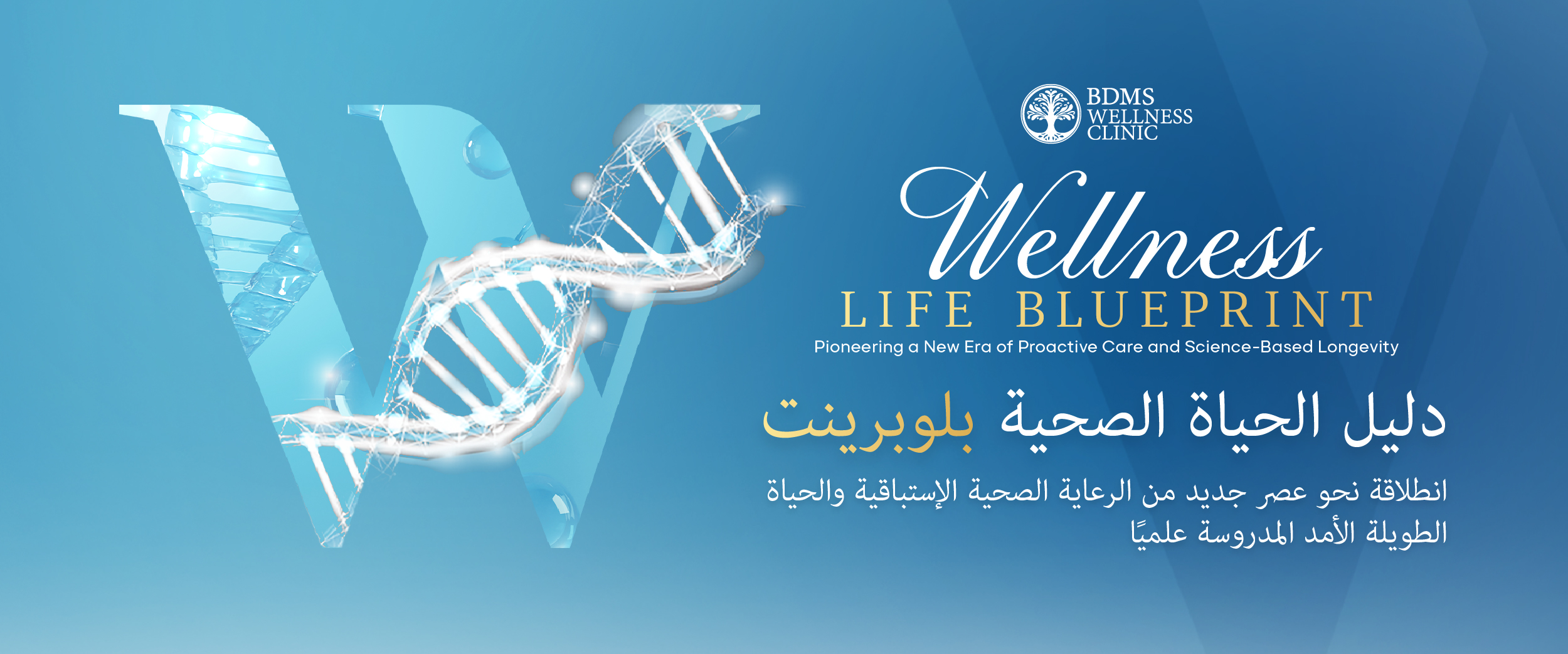 BDMS WELLNESS CLINIC

Wellness
LIFE BLUEPRINT
Pioneering a New Era of Proactive Care and Science-Based Longevity

دليل الحياة الصحية بلوبرينت

انطلاقة نحو عصر جديد من الرعاية الصحية الإستباقية والحياة الطويلة الأمد المدروسة علميًا